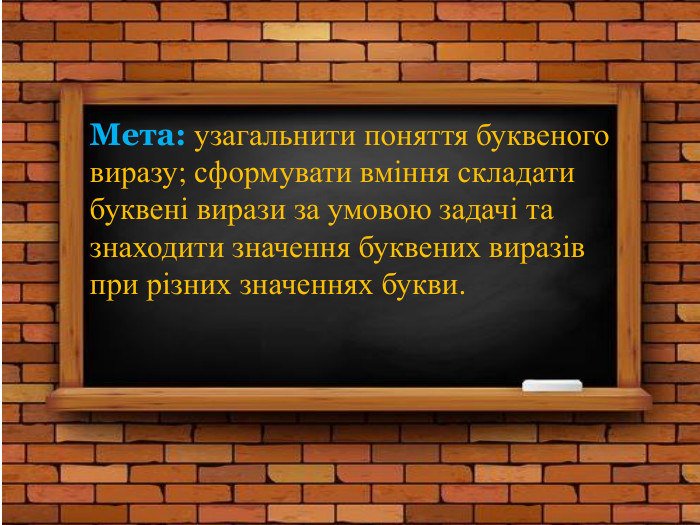 Мета: узагальнити поняття буквеного виразу; сформувати вміння складати буквені вирази за умовою задачі та знаходити значення буквених виразів при різних значеннях букви.